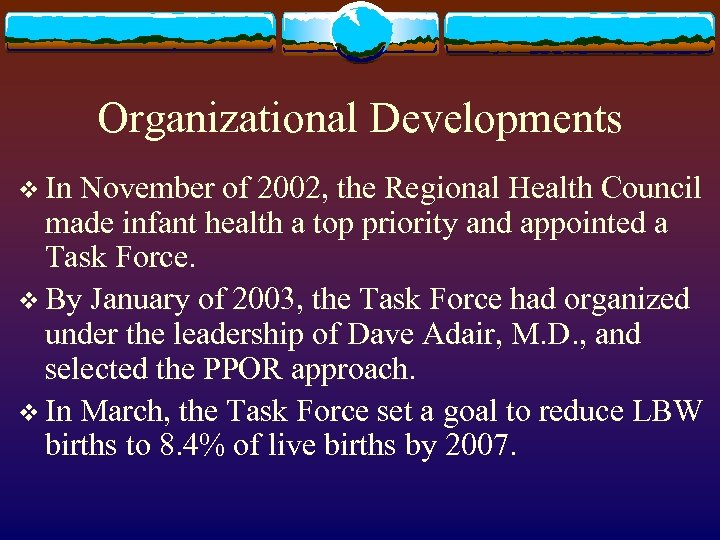 Organizational Developments

❖ In November of 2002, the Regional Health Council made infant health a top priority and appointed a Task Force.

❖ By January of 2003, the Task Force had organized under the leadership of Dave Adair, M.D., and selected the PPOR approach.

❖ In March, the Task Force set a goal to reduce LBW births to 8.4% of live births by 2007.